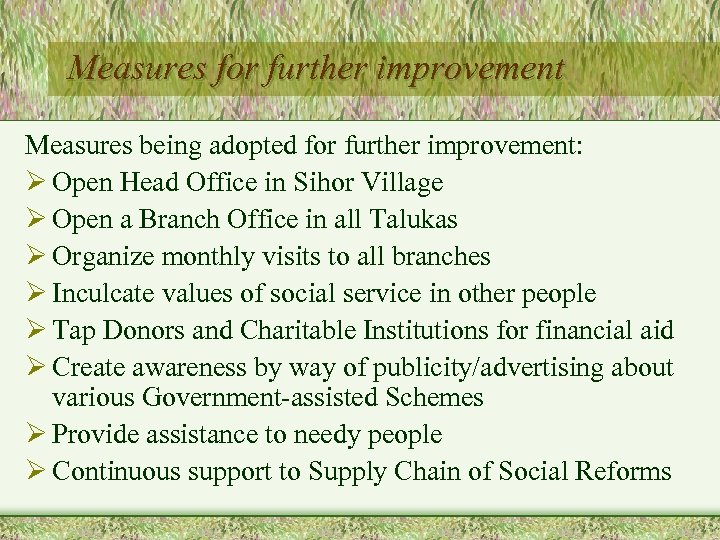 Measures for further improvement

Measures being adopted for further improvement:
➢ Open Head Office in Sihor Village
➢ Open a Branch Office in all Talukas
➢ Organize monthly visits to all branches
➢ Inculcate values of social service in other people
➢ Tap Donors and Charitable Institutions for financial aid
➢ Create awareness by way of publicity/advertising about various Government-assisted Schemes
➢ Provide assistance to needy people
➢ Continuous support to Supply Chain of Social Reforms